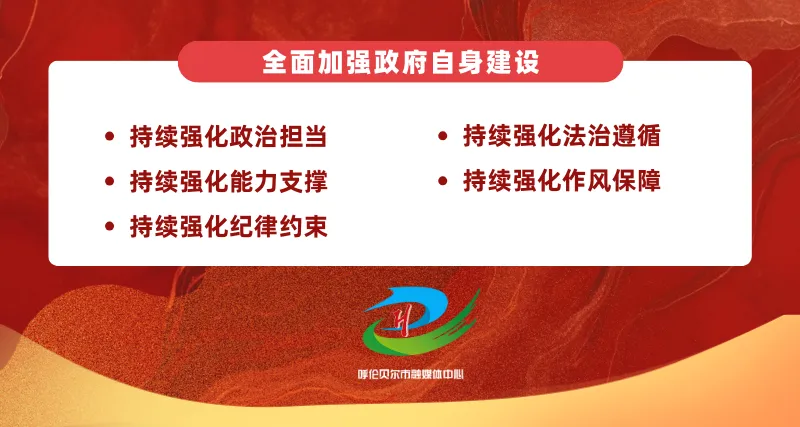 全面加强政府自身建设

• 持续强化政治担当
• 持续强化能力支撑
• 持续强化纪律约束

• 持续强化法治遵循
• 持续强化作风保障

H

呼伦贝尔市融媒体中心